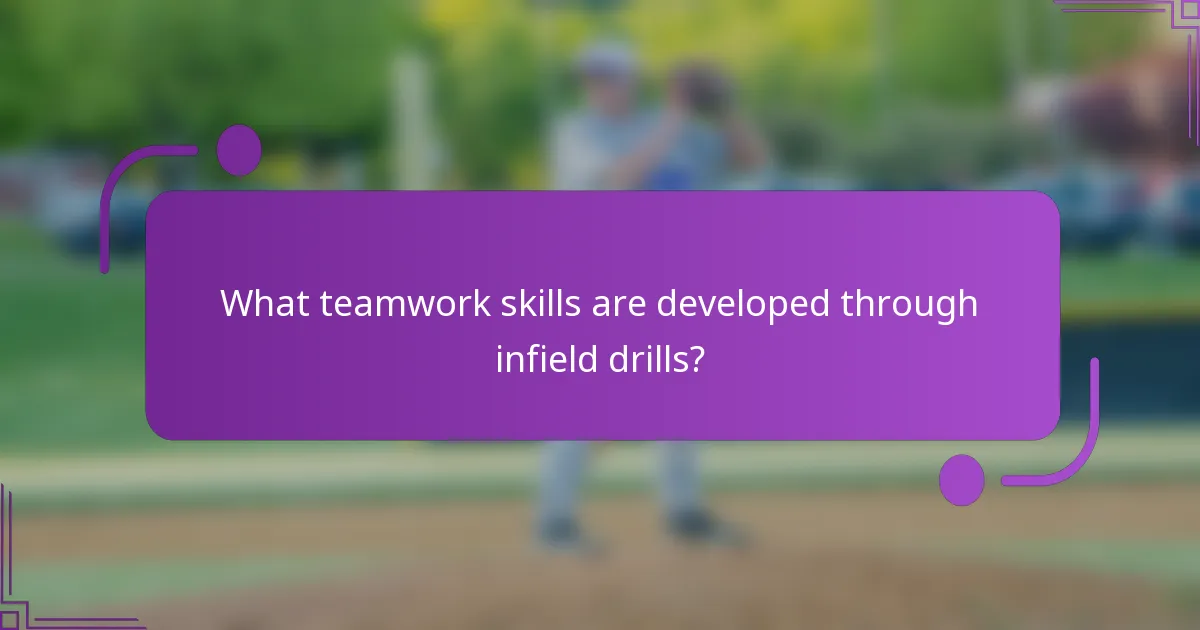 What teamwork skills are developed through infield drills?